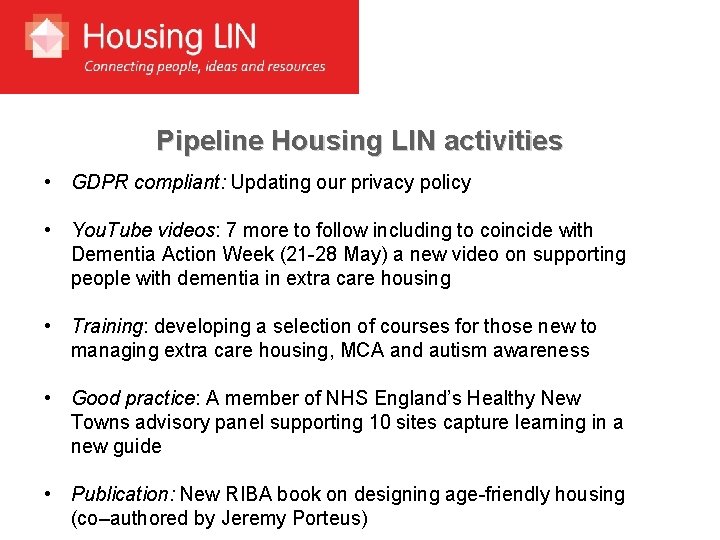 Housing LIN
Connecting people, ideas and resources

Pipeline Housing LIN activities

• GDPR compliant: Updating our privacy policy

• YouTube videos: 7 more to follow including to coincide with Dementia Action Week (21-28 May) a new video on supporting people with dementia in extra care housing

• Training: developing a selection of courses for those new to managing extra care housing, MCA and autism awareness

• Good practice: A member of NHS England's Healthy New Towns advisory panel supporting 10 sites capture learning in a new guide

• Publication: New RIBA book on designing age-friendly housing (co–authored by Jeremy Porteus)